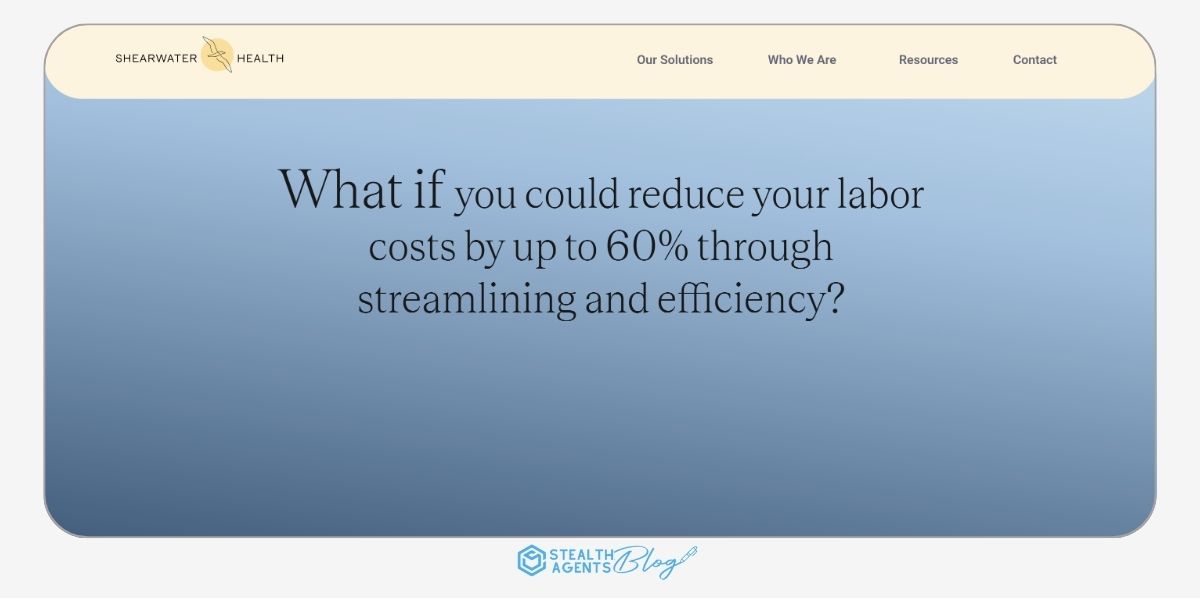 SHEARWATER HEALTH

Our Solutions Who We Are Resources Contact

What if you could reduce your labor costs by up to 60% through streamlining and efficiency?

STEALTH AGENTS Blog